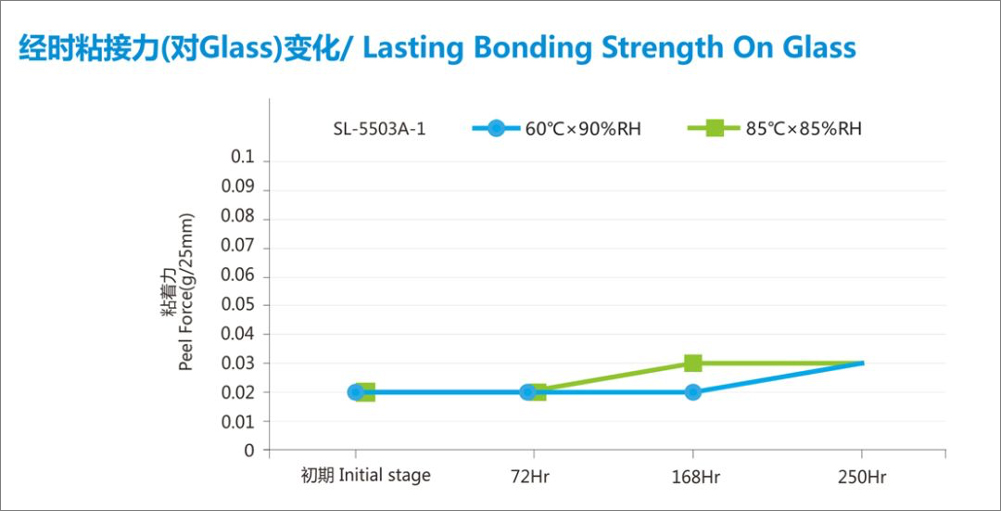 经时粘接力(对Glass)变化/ Lasting Bonding Strength On Glass

SL-5503A-1
60℃×90%RH
85℃×85%RH

粘着力
Peel Force(g/25mm)

0.1
0.09
0.08
0.07
0.06
0.05
0.04
0.03
0.02
0.01
0

初期 Initial stage
72Hr
168Hr
250Hr